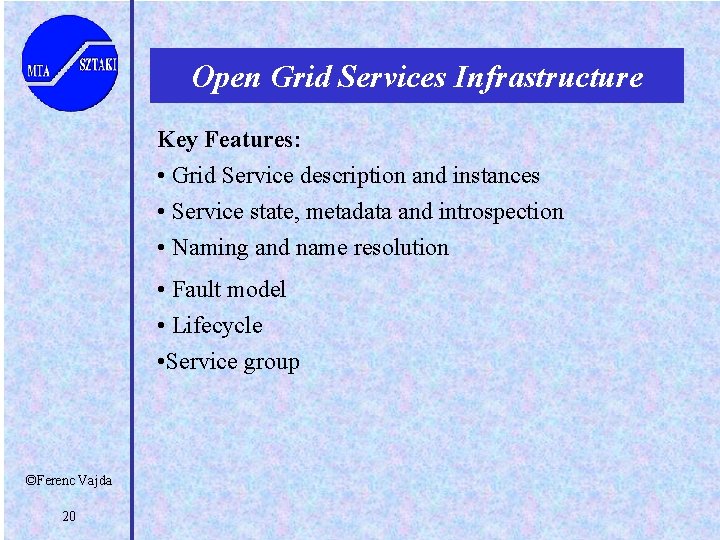 MTA SZTAKI

Open Grid Services Infrastructure

Key Features:

• Grid Service description and instances

• Service state, metadata and introspection

• Naming and name resolution

• Fault model

• Lifecycle

•Service group

©Ferenc Vajda

20